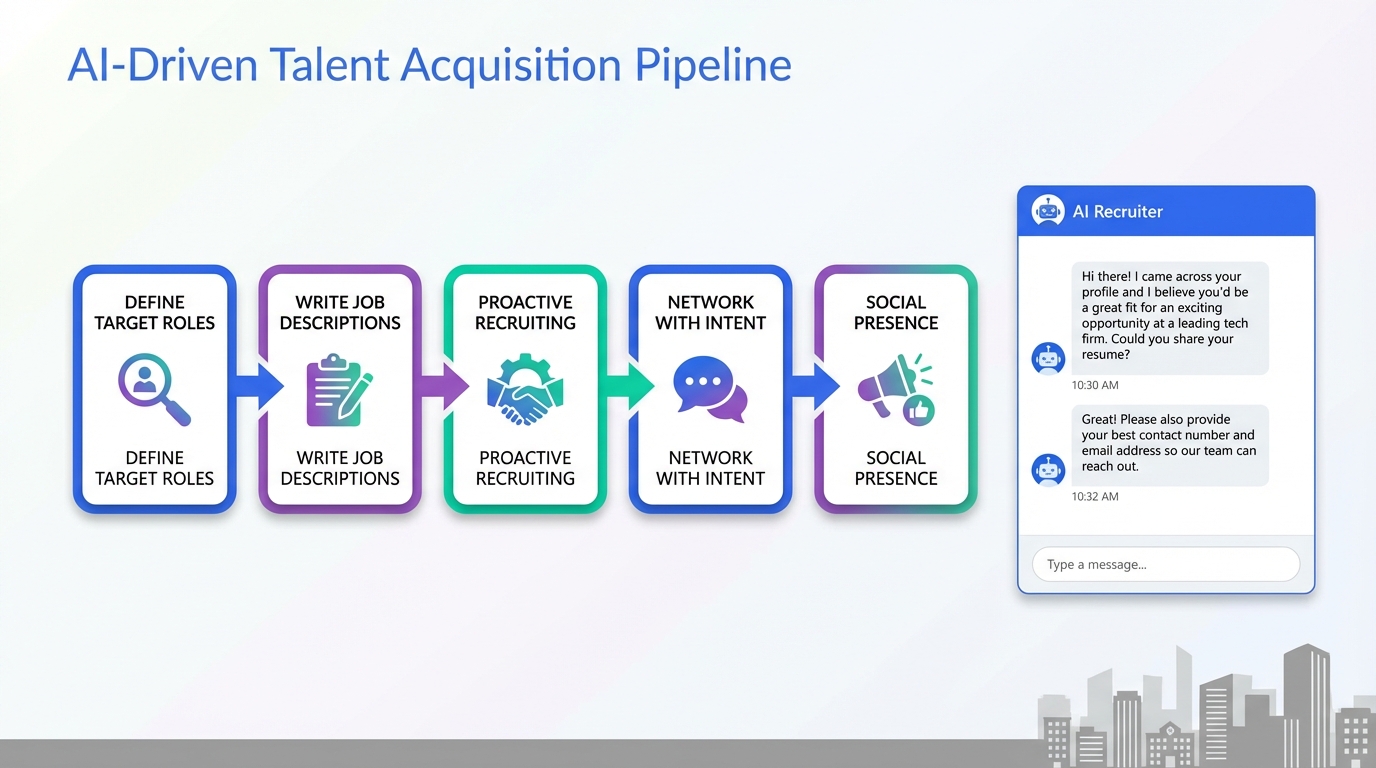 AI-Driven Talent Acquisition Pipeline

DEFINE TARGET ROLES

DEFINE TARGET ROLES

WRITE JOB DESCRIPTIONS

WRITE JOB DESCRIPTIONS

PROACTIVE RECRUITING

PROACTIVE RECRUITING

NETWORK WITH INTENT

NETWORK WITH INTENT

SOCIAL PRESENCE

SOCIAL PRESENCE

AI Recruiter

Hi there! I came across your profile and I believe you'd be a great fit for an exciting opportunity at a leading tech firm. Could you share your resume?

10:30 AM

Great! Please also provide your best contact number and email address so our team can reach out.

10:32 AM

Type a message...